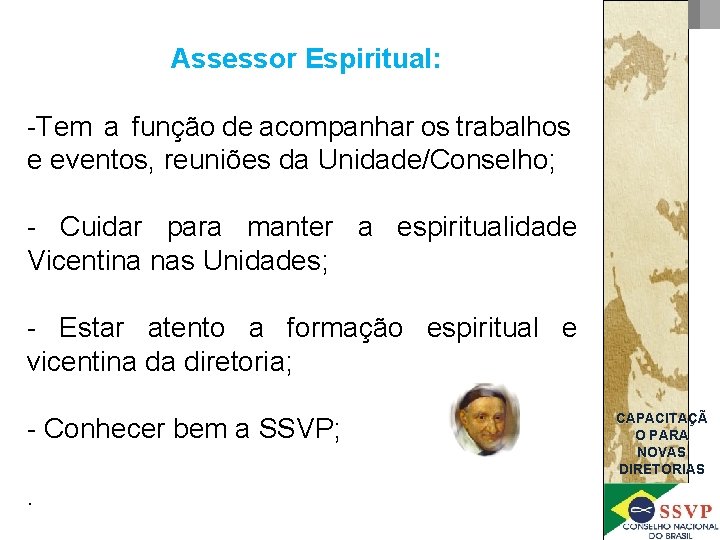 Assessor Espiritual:

-Tem a função de acompanhar os trabalhos e eventos, reuniões da Unidade/Conselho;

- Cuidar para manter a espiritualidade Vicentina nas Unidades;

- Estar atento a formação espiritual e vicentina da diretoria;

- Conhecer bem a SSVP;

.

CAPACITAÇÃ O PARA NOVAS DIRETORIAS

SSVP
CONSELHO NACIONAL DO BRASIL